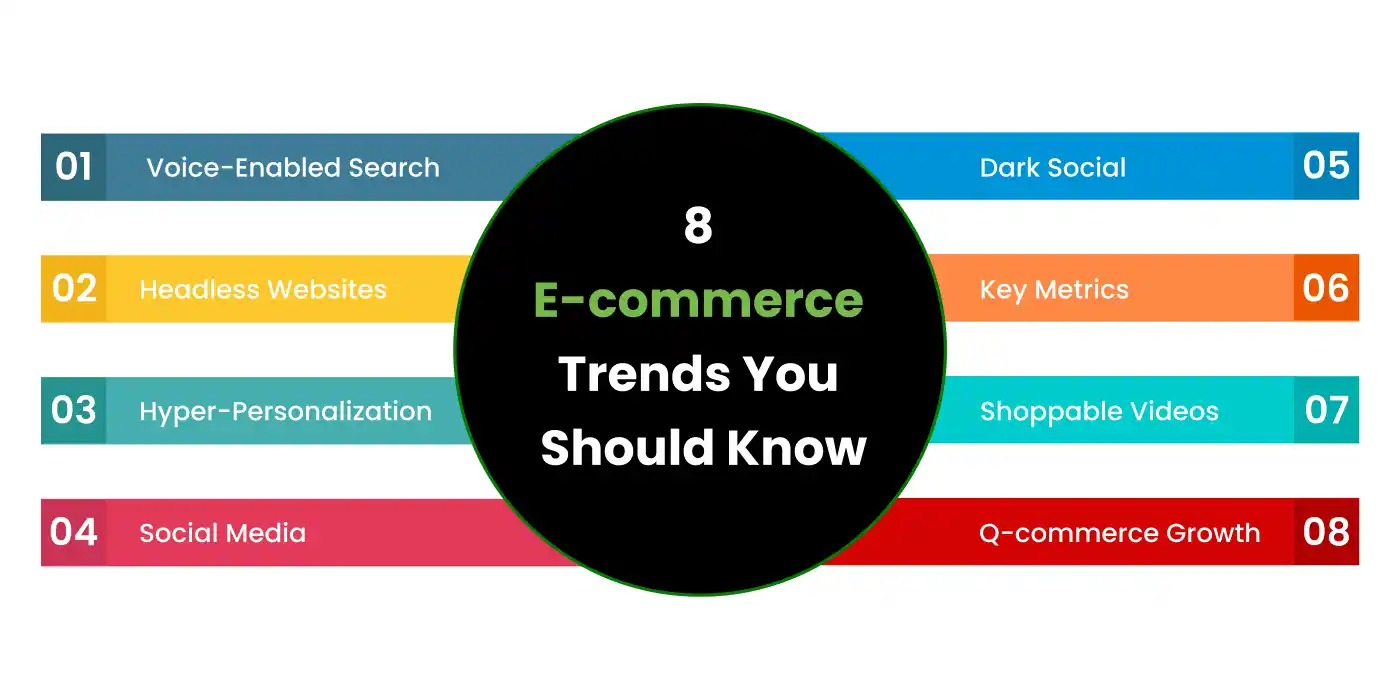 8
E-commerce
Trends You
Should Know

01 Voice-Enabled Search

02 Headless Websites

03 Hyper-Personalization

04 Social Media

Dark Social 05

Key Metrics 06

Shoppable Videos 07

Q-commerce Growth 08